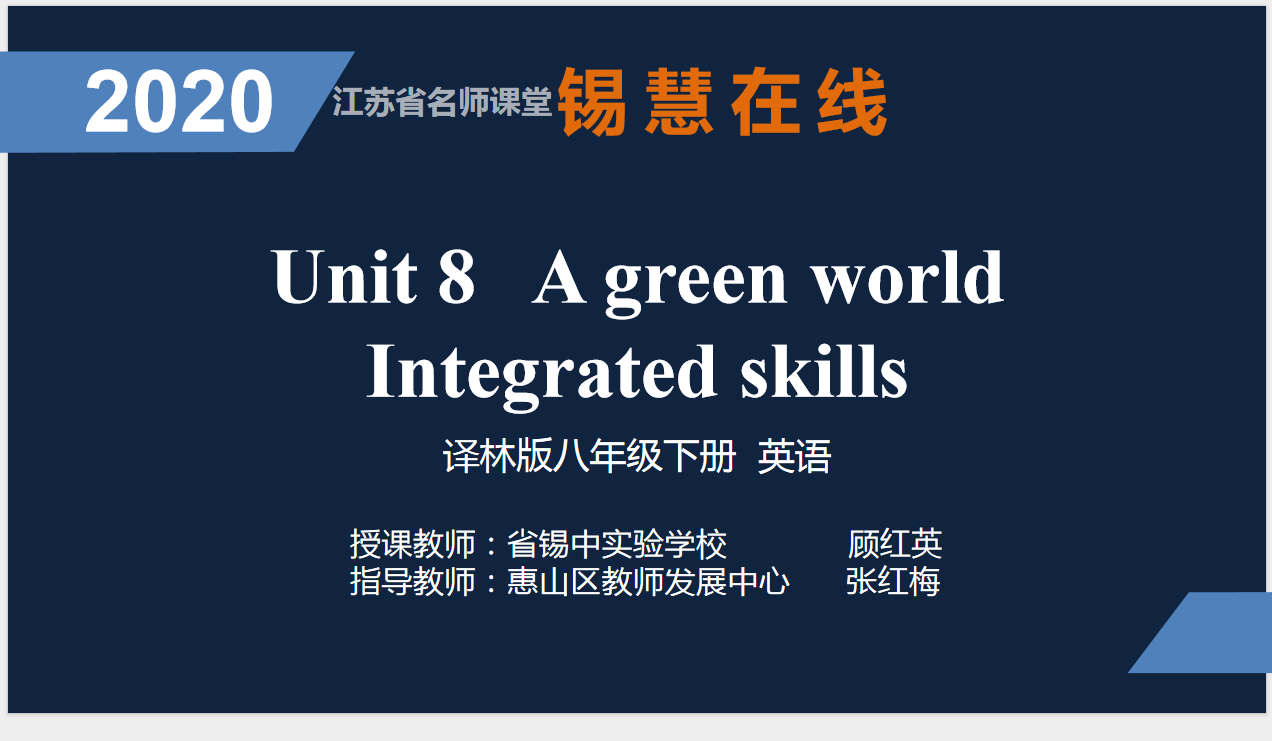 2020 江苏省名师课堂 锡慧在线

Unit 8 A green world
Integrated skills

译林版八年级下册 英语

授课教师：省锡中实验学校 顾红英
指导教师：惠山区教师发展中心 张红梅